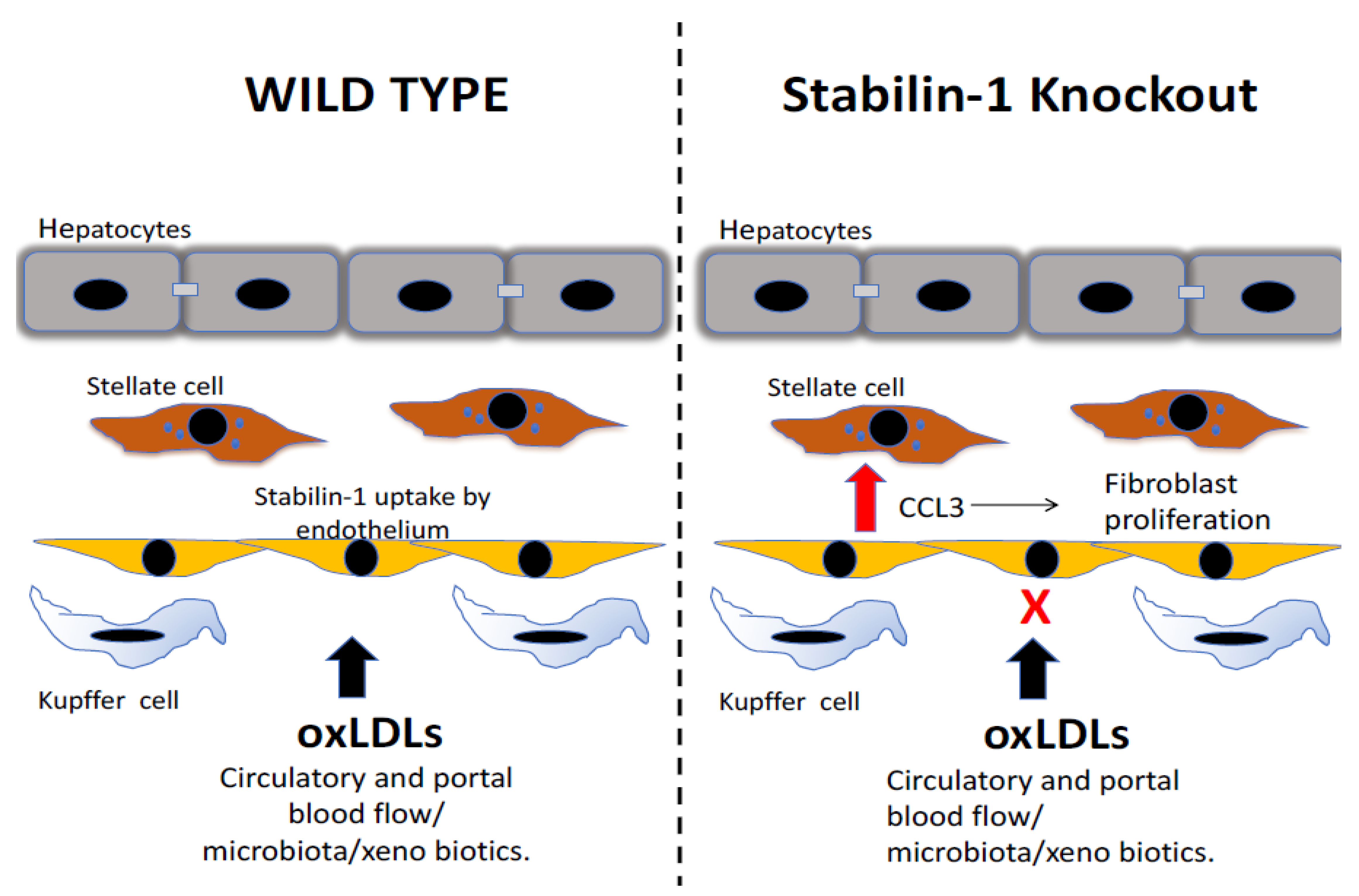 WILD TYPE

Hepatocytes

Stellate cell

Stabilin-1 uptake by endothelium

Kupffer cell

oxLDLs

Circulatory and portal blood flow/ microbiota/xeno biotics.

Stabilin-1 Knockout

Hepatocytes

Stellate cell

CCL3

Fibroblast proliferation

X

Kupffer cell

oxLDLs

Circulatory and portal blood flow/ microbiota/xeno biotics.